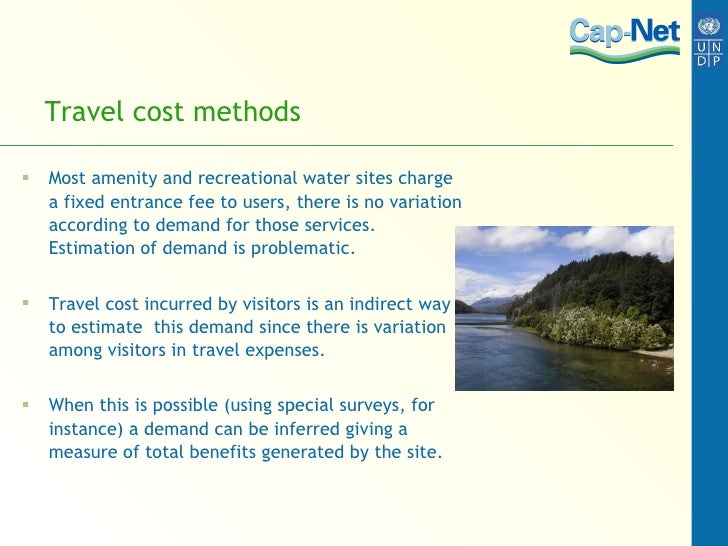 Cap-Net

U N
D P

Travel cost methods

▪ Most amenity and recreational water sites charge a fixed entrance fee to users, there is no variation according to demand for those services. Estimation of demand is problematic.

▪ Travel cost incurred by visitors is an indirect way to estimate this demand since there is variation among visitors in travel expenses.

▪ When this is possible (using special surveys, for instance) a demand can be inferred giving a measure of total benefits generated by the site.